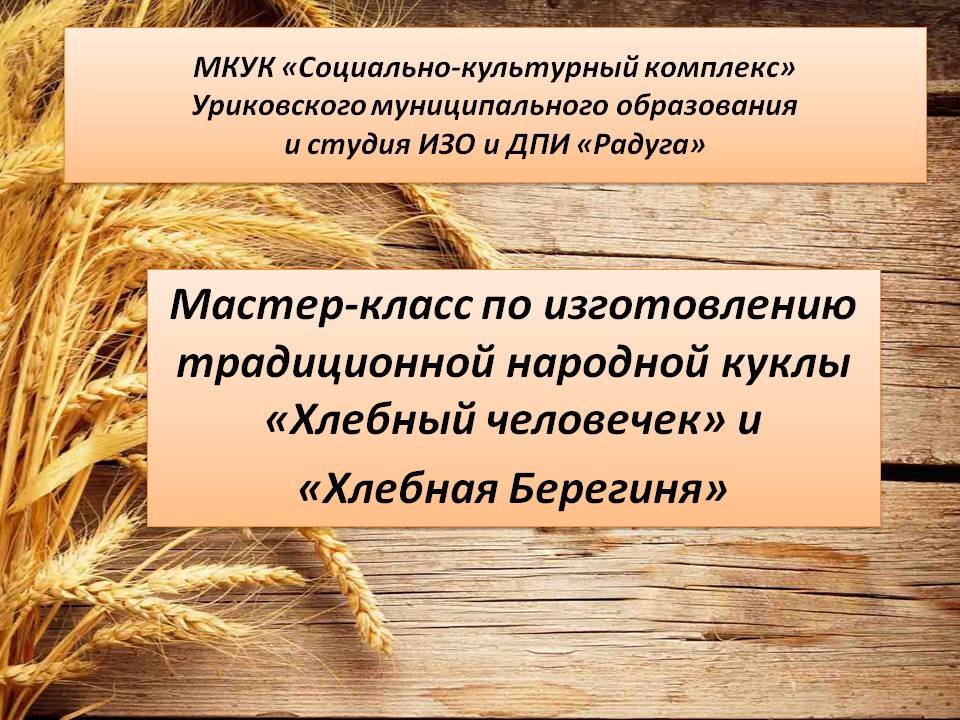 МКУК «Социально-культурный комплекс» Уриковского муниципального образования и студия ИЗО и ДПИ «Радуга»

Мастер-класс по изготовлению традиционной народной куклы «Хлебный человечек» и «Хлебная Берегиня»